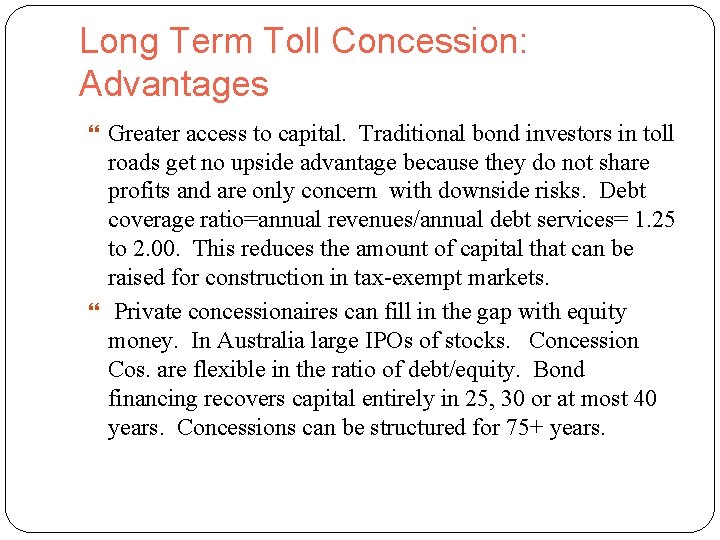 Long Term Toll Concession: Advantages

“ Greater access to capital. Traditional bond investors in toll roads get no upside advantage because they do not share profits and are only concern with downside risks. Debt coverage ratio=annual revenues/annual debt services= 1.25 to 2.00. This reduces the amount of capital that can be raised for construction in tax-exempt markets.

“ Private concessionaires can fill in the gap with equity money. In Australia large IPOs of stocks. Concession Cos. are flexible in the ratio of debt/equity. Bond financing recovers capital entirely in 25, 30 or at most 40 years. Concessions can be structured for 75+ years.